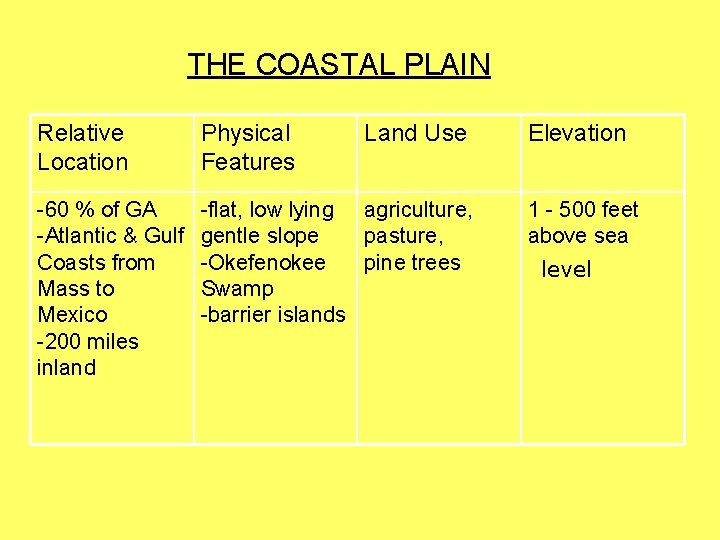 THE COASTAL PLAIN

| Relative Location | Physical Features | Land Use | Elevation |
|---|---|---|---|
| -60 % of GA -Atlantic & Gulf Coasts from Mass to Mexico -200 miles inland | -flat, low lying gentle slope -Okefenokee Swamp -barrier islands | agriculture, pasture, pine trees | 1 - 500 feet above sea level |